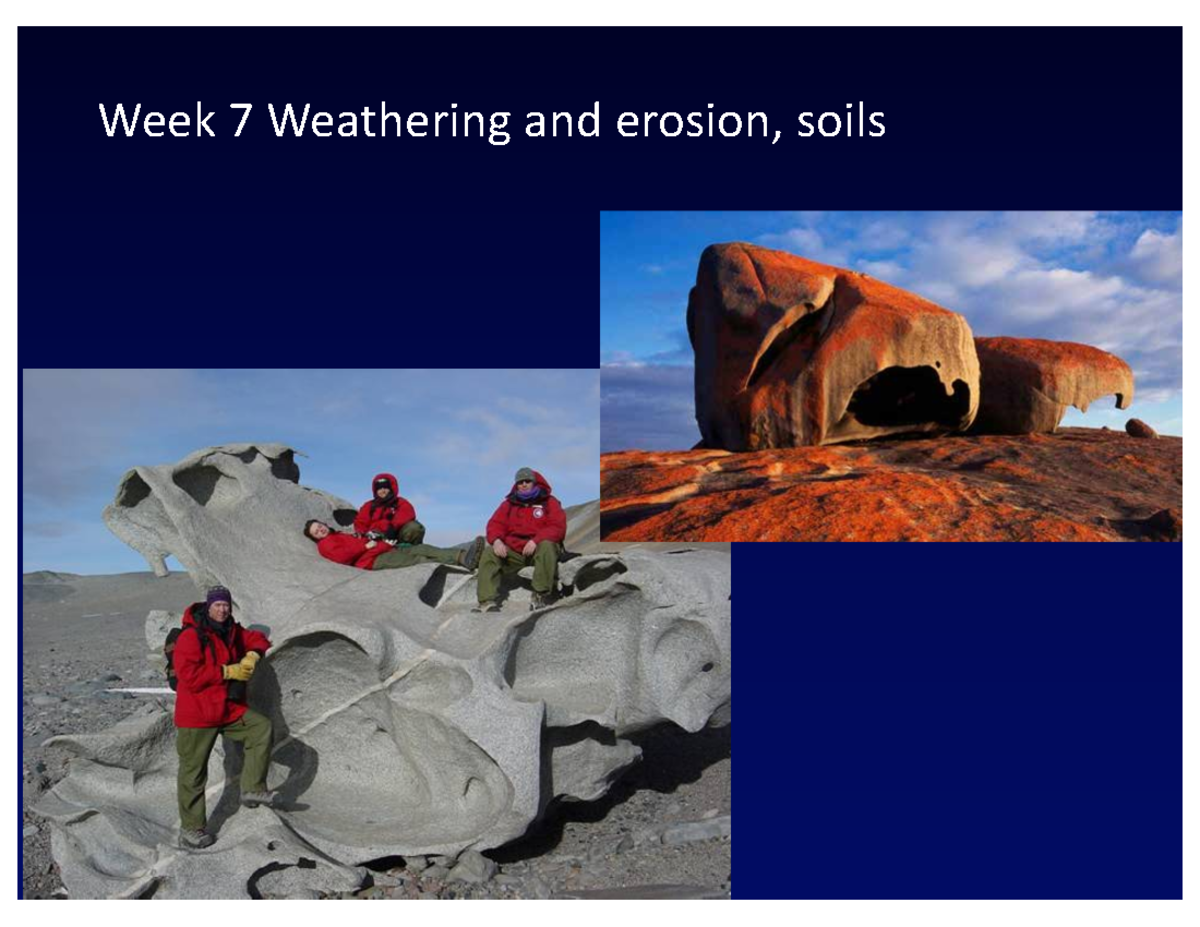 Week 7 Weathering and erosion, soils